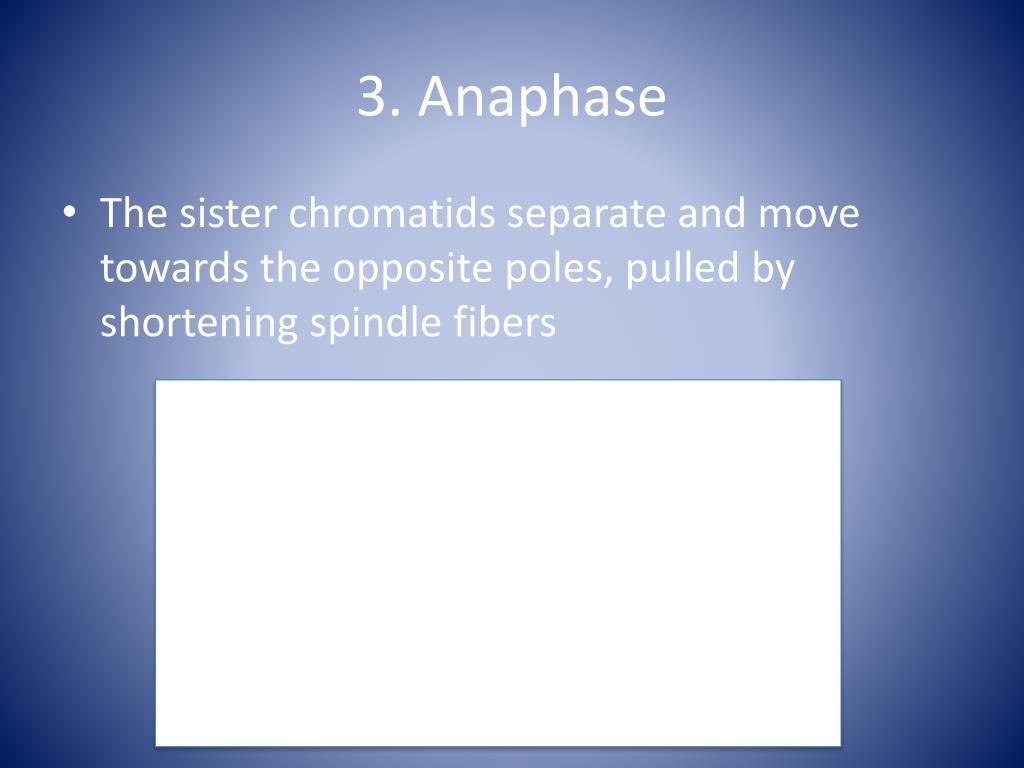 3. Anaphase

• The sister chromatids separate and move towards the opposite poles, pulled by shortening spindle fibers